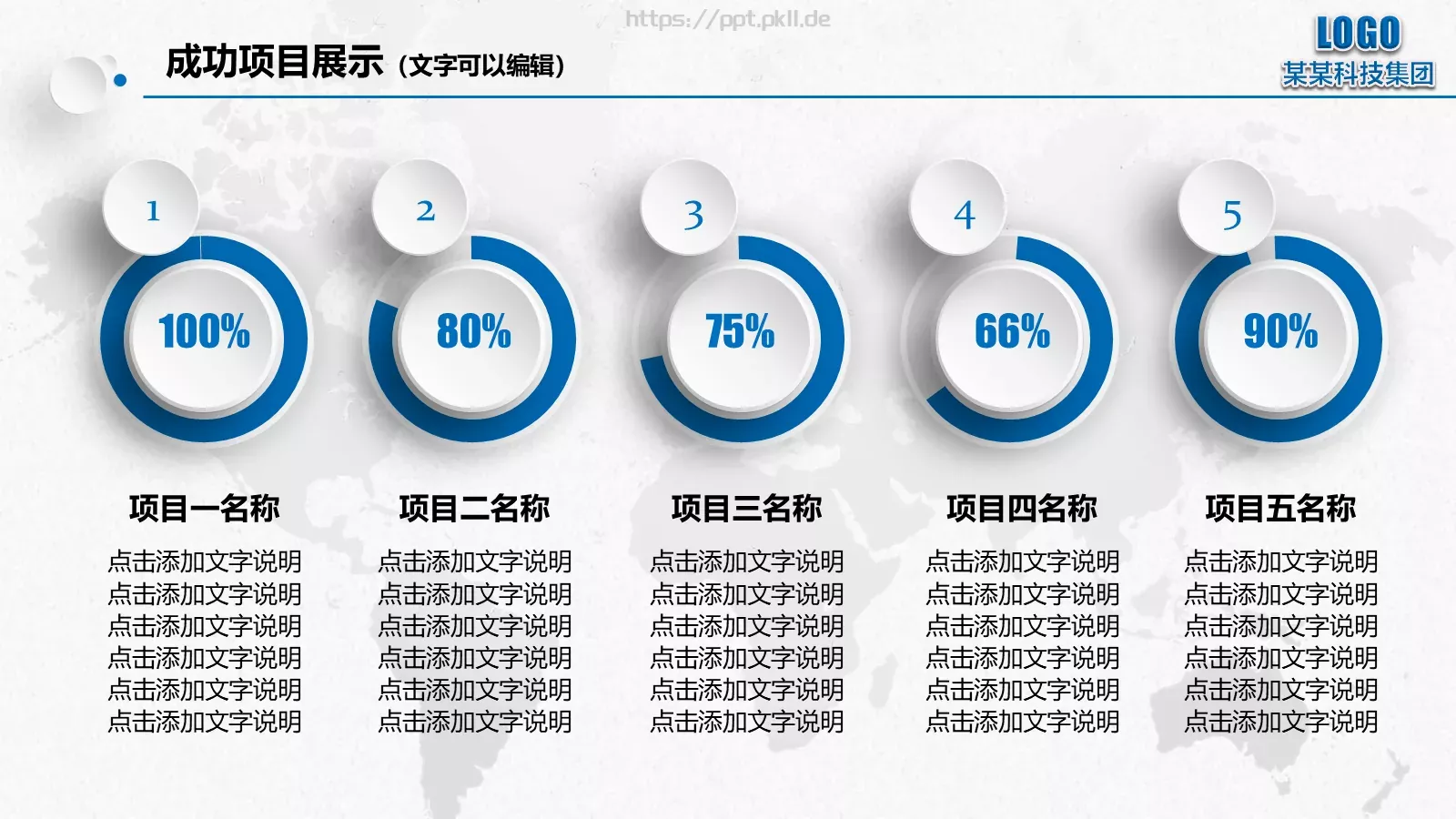 https://ppt.pkll.de

成功项目展示（文字可以编辑）

LOGO
某某科技集团

1
100%
项目一名称
点击添加文字说明
点击添加文字说明
点击添加文字说明
点击添加文字说明
点击添加文字说明
点击添加文字说明

2
80%
项目二名称
点击添加文字说明
点击添加文字说明
点击添加文字说明
点击添加文字说明
点击添加文字说明
点击添加文字说明

3
75%
项目三名称
点击添加文字说明
点击添加文字说明
点击添加文字说明
点击添加文字说明
点击添加文字说明
点击添加文字说明

4
66%
项目四名称
点击添加文字说明
点击添加文字说明
点击添加文字说明
点击添加文字说明
点击添加文字说明
点击添加文字说明

5
90%
项目五名称
点击添加文字说明
点击添加文字说明
点击添加文字说明
点击添加文字说明
点击添加文字说明
点击添加文字说明